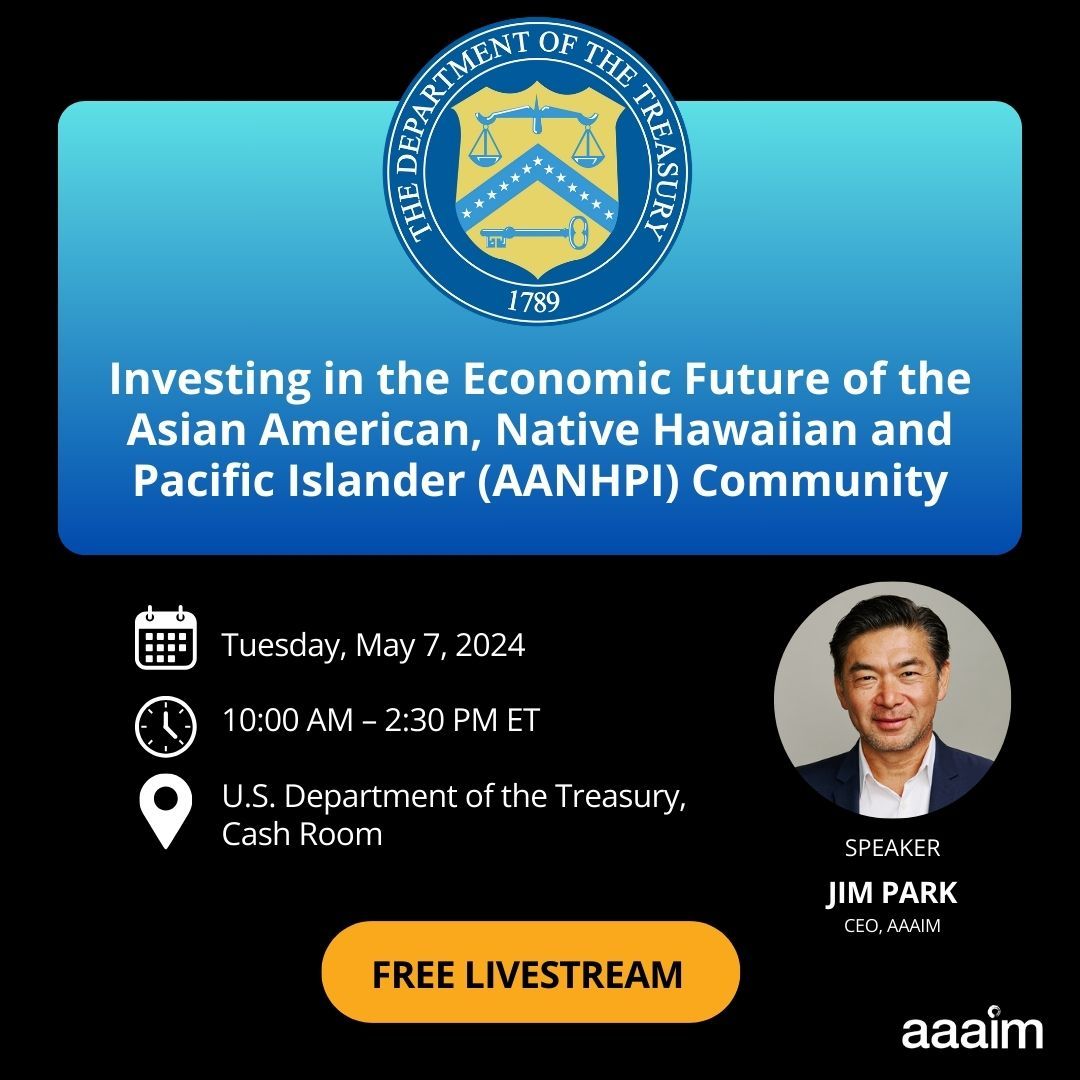 THE DEPARTMENT OF THE TREASURY
1789

Investing in the Economic Future of the Asian American, Native Hawaiian and Pacific Islander (AANHPI) Community

Tuesday, May 7, 2024

10:00 AM – 2:30 PM ET

U.S. Department of the Treasury, Cash Room

SPEAKER
JIM PARK
CEO, AAAIM

FREE LIVESTREAM

aaaim